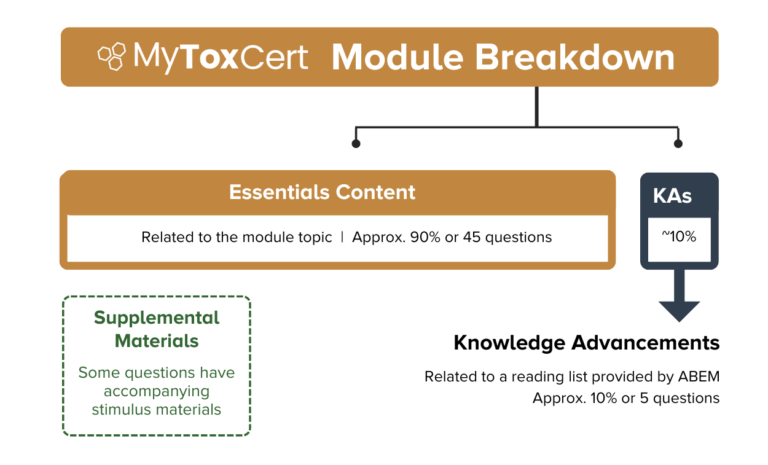 MyToxCert Module Breakdown

Essentials Content

Related to the module topic | Approx. 90% or 45 questions

KAs

~10%

Supplemental Materials

Some questions have accompanying stimulus materials

Knowledge Advancements

Related to a reading list provided by ABEM
Approx. 10% or 5 questions